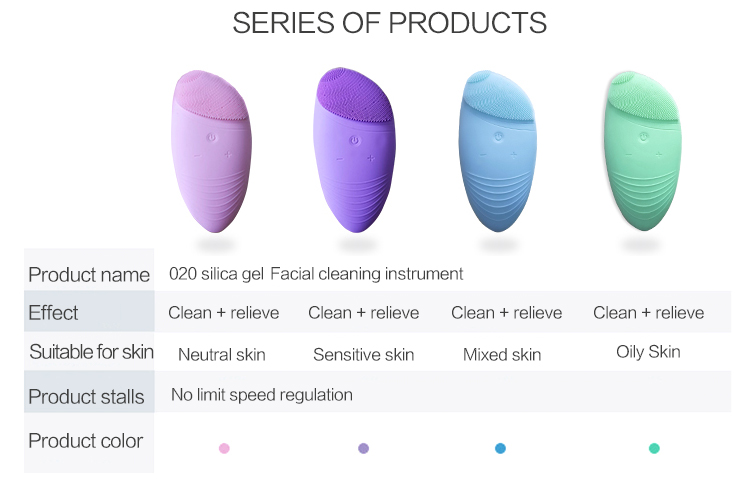 SERIES OF PRODUCTS

| Product name | 020 silica gel Facial cleaning instrument | | | |
|---|---|---|---|---|
| Effect | Clean + relieve | Clean + relieve | Clean + relieve | Clean + relieve |
| Suitable for skin | Neutral skin | Sensitive skin | Mixed skin | Oily Skin |
| Product stalls | No limit speed regulation | | | |
| Product color | | | | |